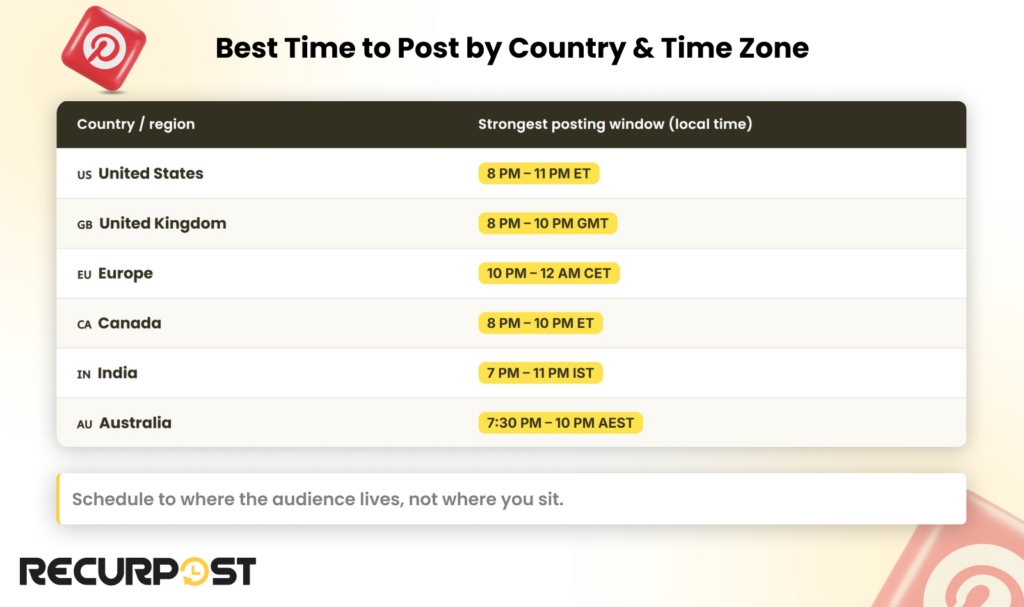 Best Time to Post by Country & Time Zone

| Country / region | Strongest posting window (local time) |
|---|---|
| US United States | 8 PM – 11 PM ET |
| GB United Kingdom | 8 PM – 10 PM GMT |
| EU Europe | 10 PM – 12 AM CET |
| CA Canada | 8 PM – 10 PM ET |
| IN India | 7 PM – 11 PM IST |
| AU Australia | 7:30 PM – 10 PM AEST |

Schedule to where the audience lives, not where you sit.

RECURPOST